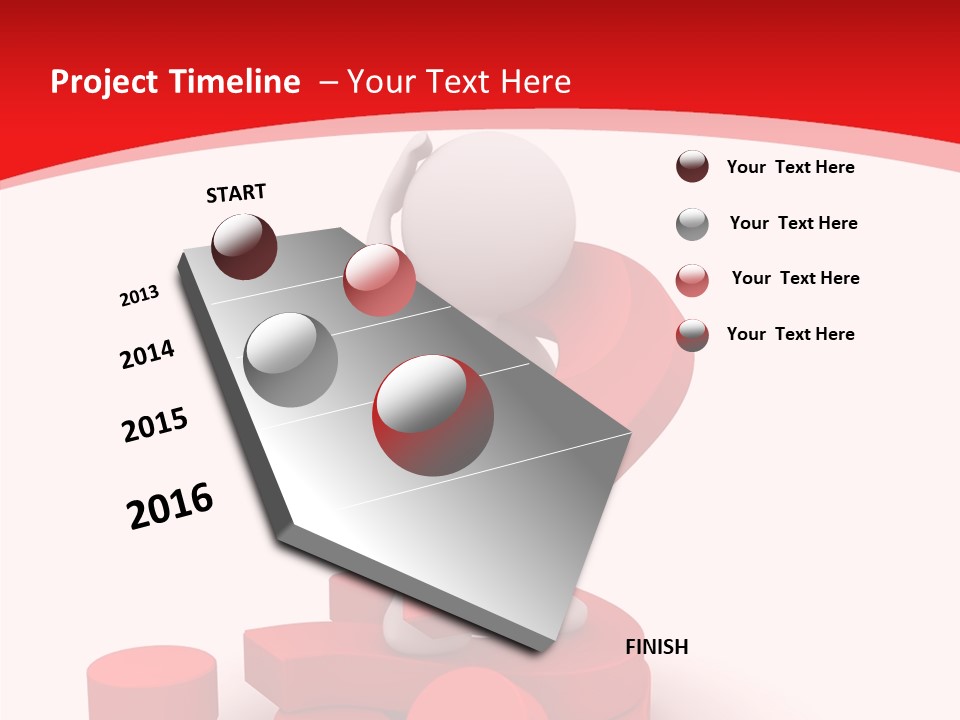 Project Timeline – Your Text Here

START

2013

2014

2015

2016

FINISH

Your Text Here

Your Text Here

Your Text Here

Your Text Here